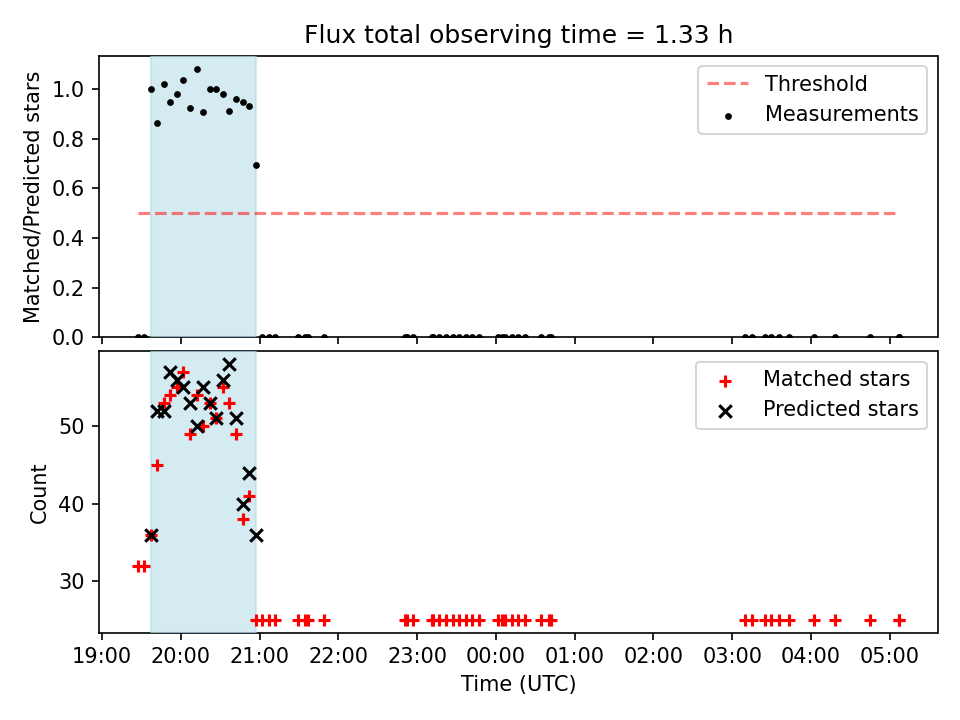 Flux total observing time = 1.33 h

Matched/Predicted stars

1.0
0.8
0.6
0.4
0.2
0.0

Threshold
Measurements

Count

50
40
30

Matched stars
Predicted stars

19:00 20:00 21:00 22:00 23:00 00:00 01:00 02:00 03:00 04:00 05:00

Time (UTC)